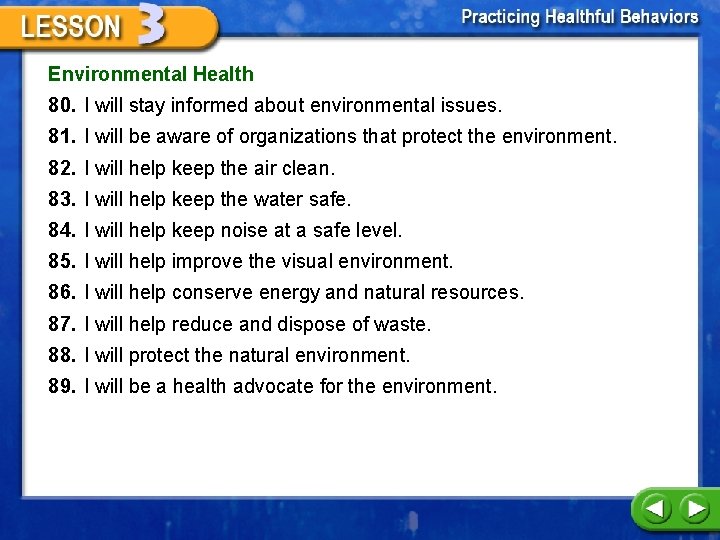 LESSON 3

Practicing Healthful Behaviors

Environmental Health

80. I will stay informed about environmental issues.

81. I will be aware of organizations that protect the environment.

82. I will help keep the air clean.

83. I will help keep the water safe.

84. I will help keep noise at a safe level.

85. I will help improve the visual environment.

86. I will help conserve energy and natural resources.

87. I will help reduce and dispose of waste.

88. I will protect the natural environment.

89. I will be a health advocate for the environment.